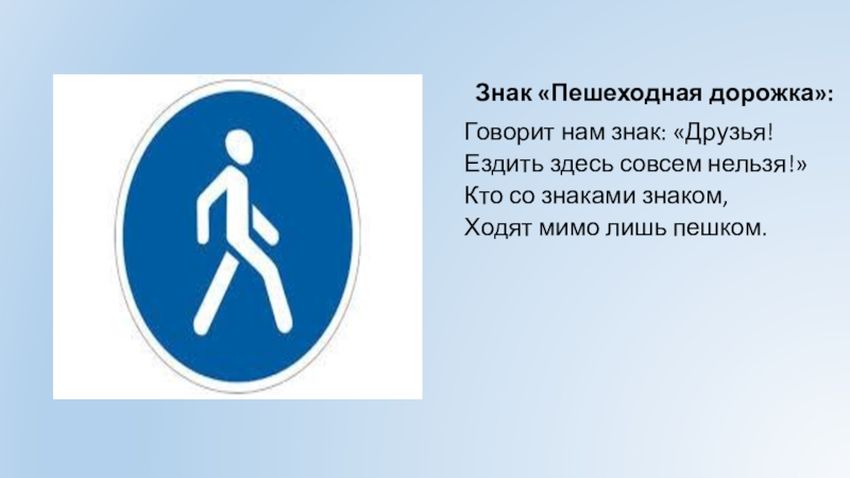 Знак «Пешеходная дорожка»:

Говорит нам знак: «Друзья!
Ездить здесь совсем нельзя!»
Кто со знаками знаком,
Ходят мимо лишь пешком.